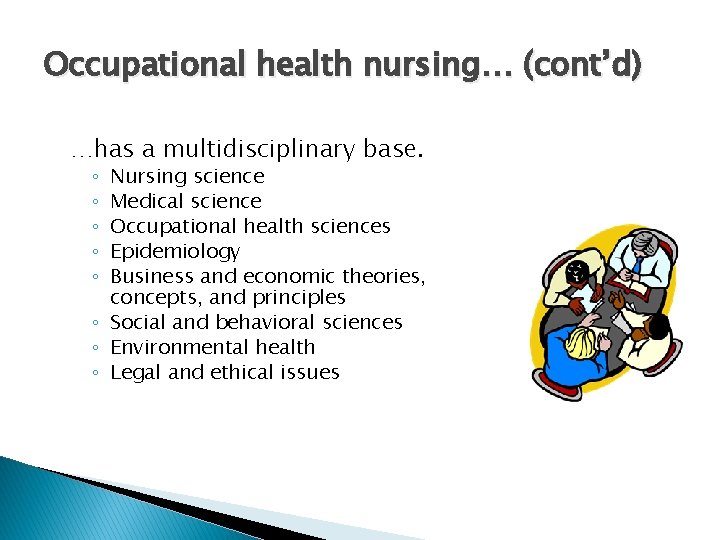 Occupational health nursing… (cont'd)

…has a multidisciplinary base.
◦ Nursing science
◦ Medical science
◦ Occupational health sciences
◦ Epidemiology
◦ Business and economic theories, concepts, and principles
◦ Social and behavioral sciences
◦ Environmental health
◦ Legal and ethical issues